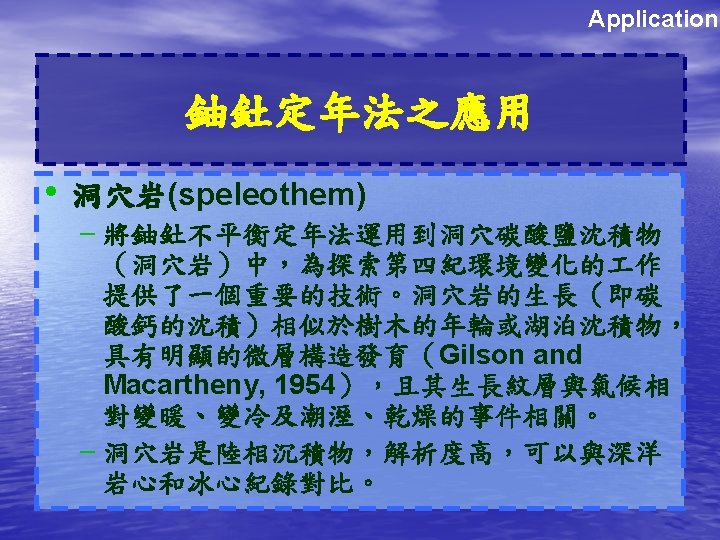 Application

鈾釷定年法之應用

• 洞穴岩(speleothem)

– 將鈾釷不平衡定年法運用到洞穴碳酸鹽沈積物（洞穴岩）中，為探索第四紀環境變化的工作提供了一個重要的技術。洞穴岩的生長（即碳酸鈣的沈積）相似於樹木的年輪或湖泊沈積物，具有明顯的微層構造發育（Gilson and Macartheny, 1954），且其生長紋層與氣候相對變暖、變冷及潮溼、乾燥的事件相關。

– 洞穴岩是陸相沉積物，解析度高，可以與深洋岩心和冰心紀錄對比。